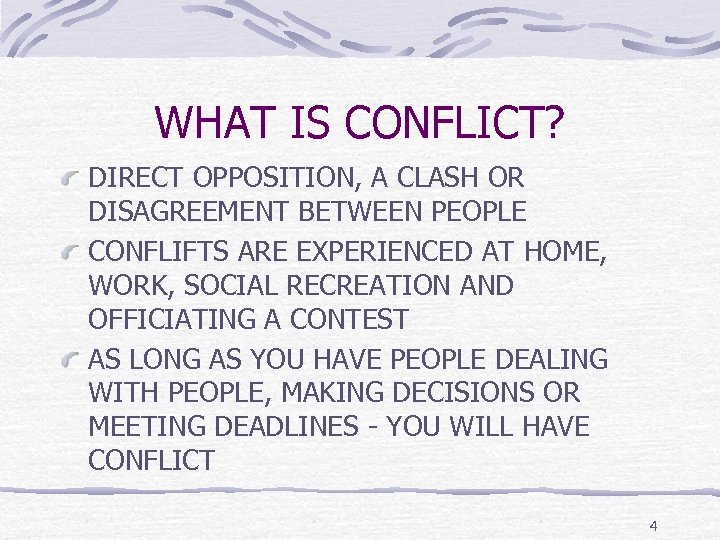 WHAT IS CONFLICT?

DIRECT OPPOSITION, A CLASH OR DISAGREEMENT BETWEEN PEOPLE

CONFLIFTS ARE EXPERIENCED AT HOME, WORK, SOCIAL RECREATION AND OFFICIATING A CONTEST

AS LONG AS YOU HAVE PEOPLE DEALING WITH PEOPLE, MAKING DECISIONS OR MEETING DEADLINES - YOU WILL HAVE CONFLICT

4